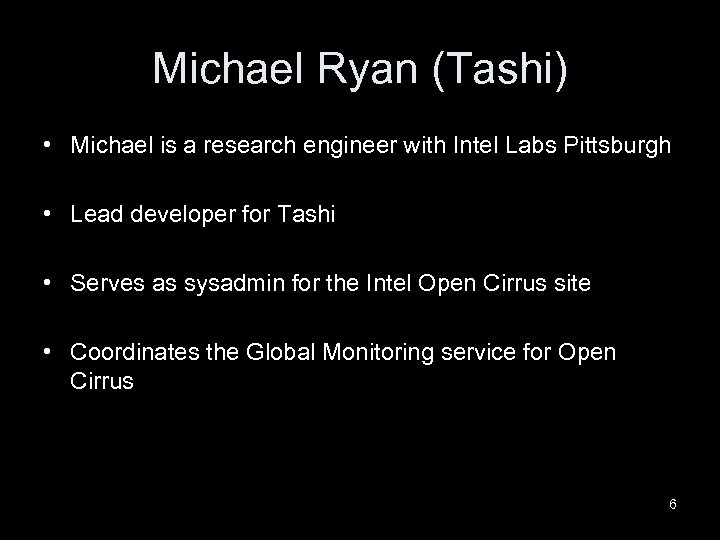 Michael Ryan (Tashi)

• Michael is a research engineer with Intel Labs Pittsburgh

• Lead developer for Tashi

• Serves as sysadmin for the Intel Open Cirrus site

• Coordinates the Global Monitoring service for Open Cirrus

6